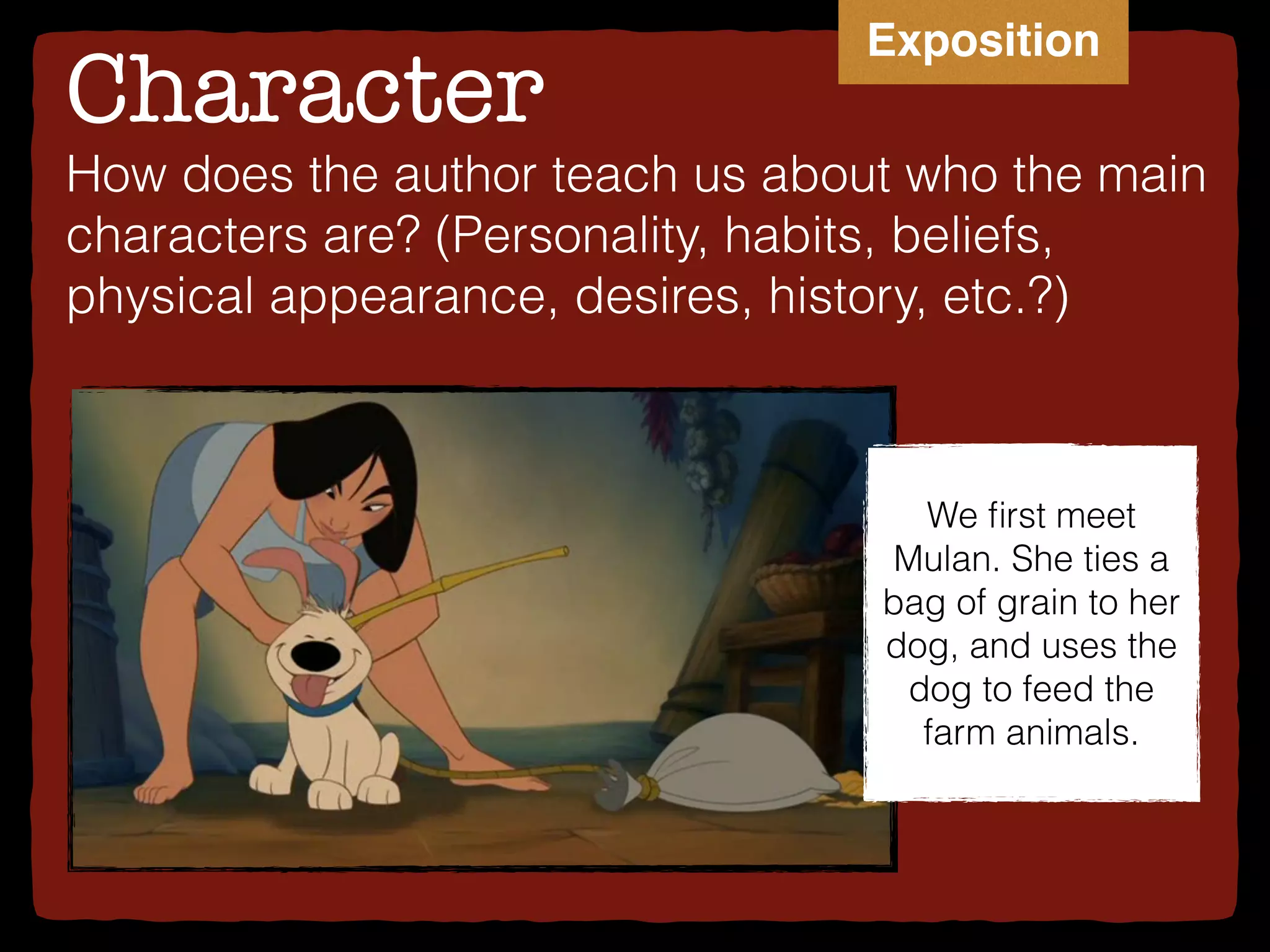 Exposition

Character

How does the author teach us about who the main characters are? (Personality, habits, beliefs, physical appearance, desires, history, etc.?)

We first meet Mulan. She ties a bag of grain to her dog, and uses the dog to feed the farm animals.